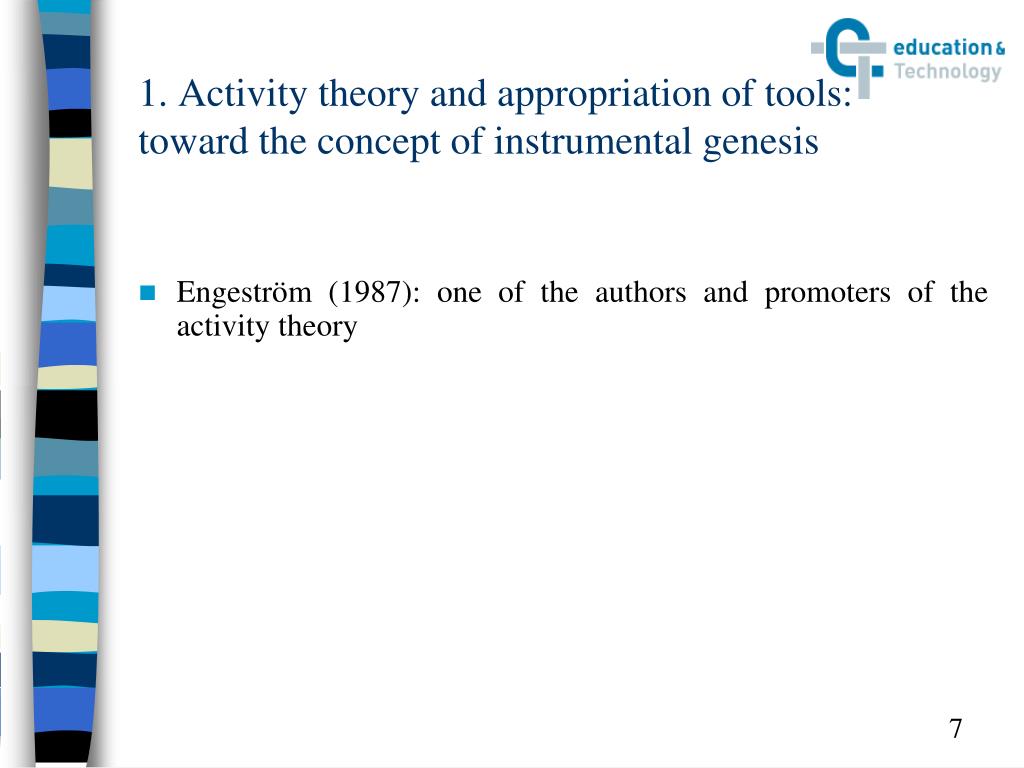 education & Technology

1. Activity theory and appropriation of tools: toward the concept of instrumental genesis

Engeström (1987): one of the authors and promoters of the activity theory

7